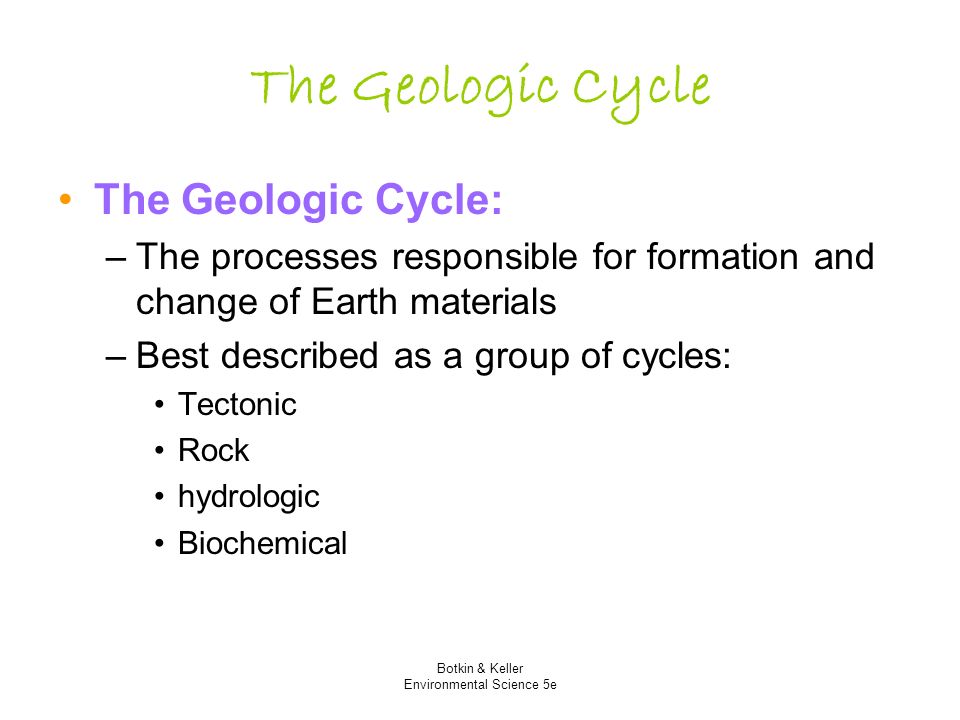 The Geologic Cycle

• The Geologic Cycle:
– The processes responsible for formation and change of Earth materials
– Best described as a group of cycles:
• Tectonic
• Rock
• hydrologic
• Biochemical

Botkin & Keller
Environmental Science 5e